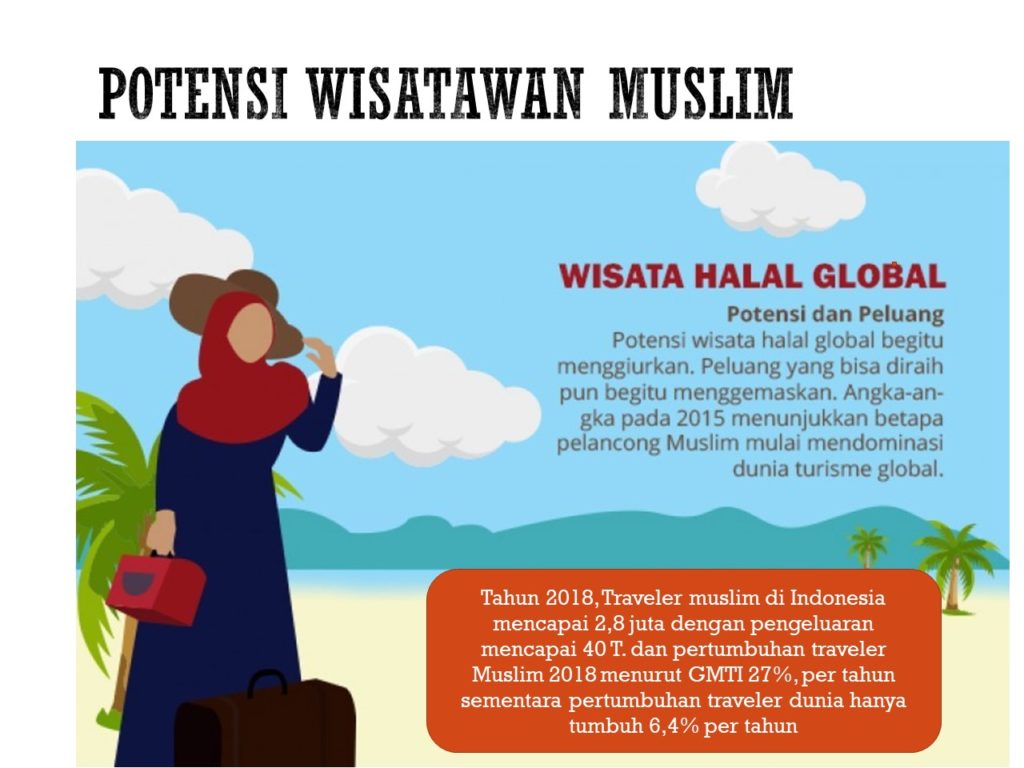 POTENSI WISATAWAN MUSLIM

WISATA HALAL GLOBAL

Potensi dan Peluang

Potensi wisata halal global begitu menggiurkan. Peluang yang bisa diraih pun begitu menggemaskan. Angka-angka pada 2015 menunjukkan betapa pelancong Muslim mulai mendominasi dunia turisme global.

Tahun 2018, Traveler muslim di Indonesia mencapai 2,8 juta dengan pengeluaran mencapai 40 T. dan pertumbuhan traveler Muslim 2018 menurut GMTI 27%, per tahun sementara pertumbuhan traveler dunia hanya tumbuh 6,4% per tahun